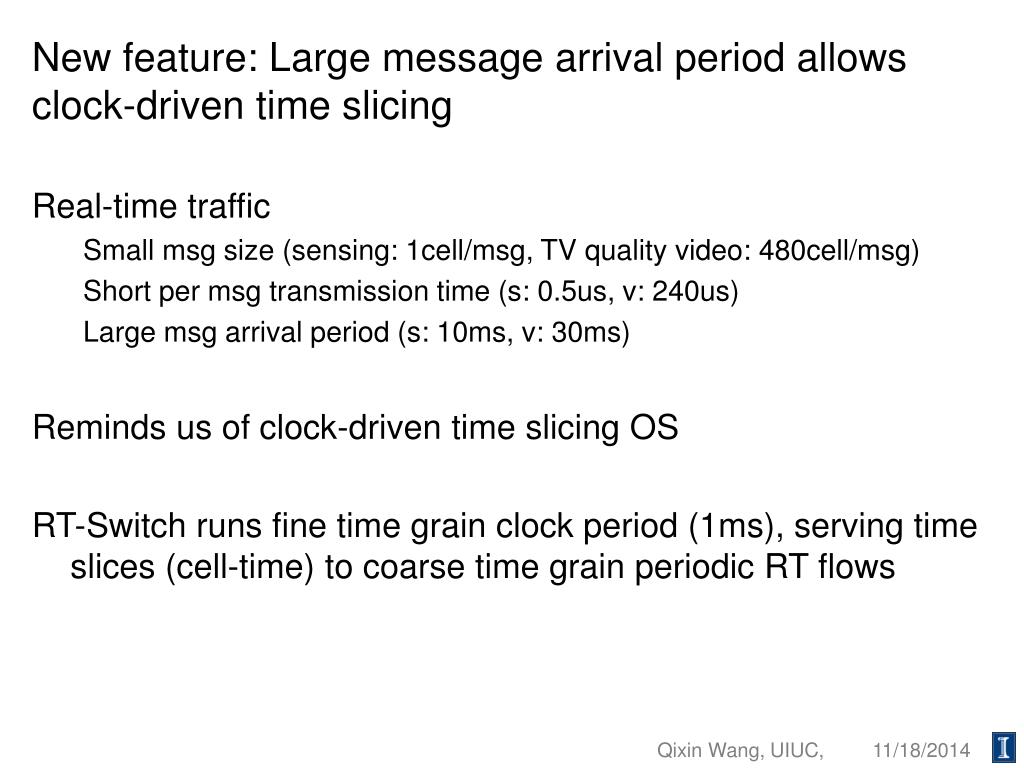 New feature: Large message arrival period allows clock-driven time slicing

Real-time traffic

Small msg size (sensing: 1cell/msg, TV quality video: 480cell/msg)

Short per msg transmission time (s: 0.5us, v: 240us)

Large msg arrival period (s: 10ms, v: 30ms)

Reminds us of clock-driven time slicing OS

RT-Switch runs fine time grain clock period (1ms), serving time slices (cell-time) to coarse time grain periodic RT flows

Qixin Wang, UIUC, 11/18/2014

I